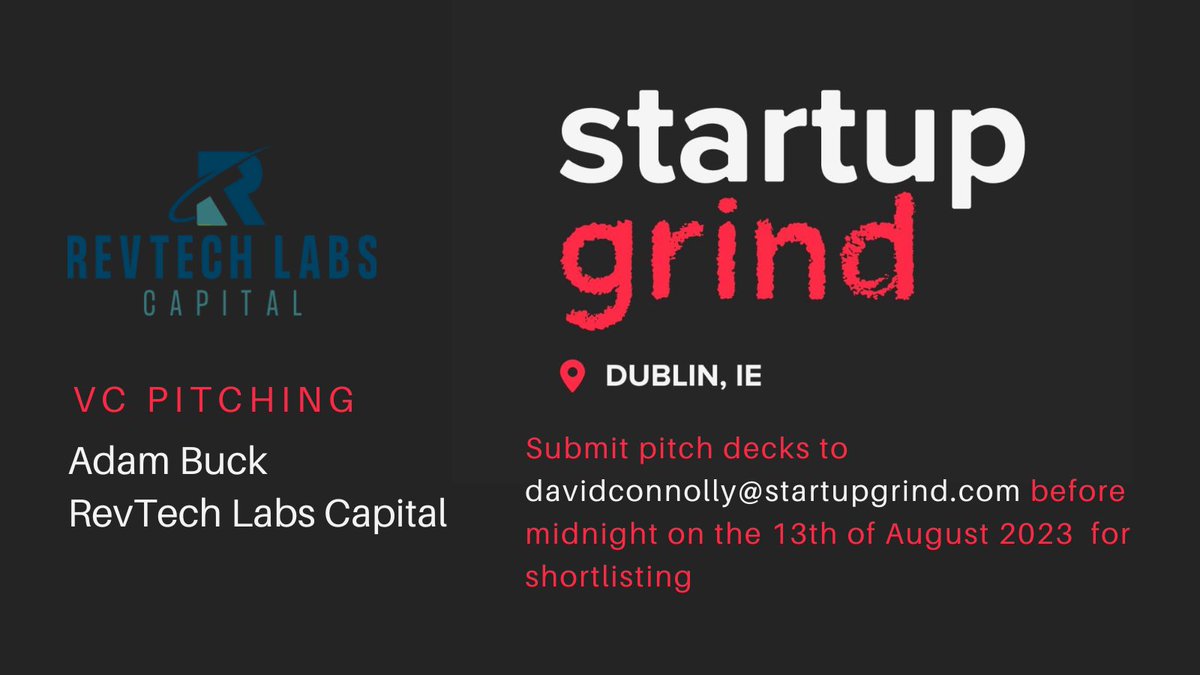 REVTECH LABS
CAPITAL

VC PITCHING

Adam Buck
RevTech Labs Capital

startup
grind

DUBLIN, IE

Submit pitch decks to davidconnolly@startupgrind.com before midnight on the 13th of August 2023 for shortlisting